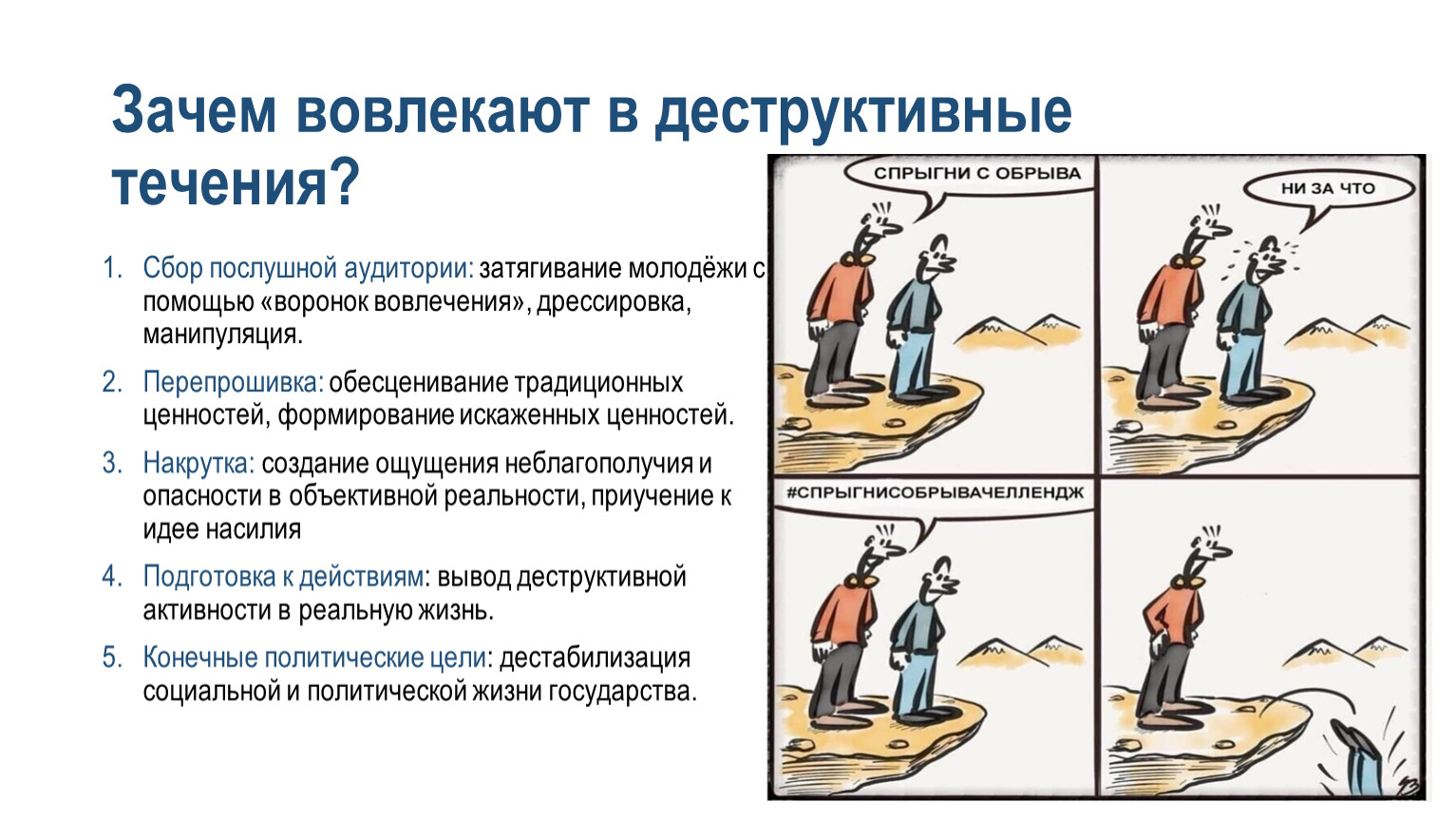 Зачем вовлекают в деструктивные течения?

1. Сбор послушной аудитории: затягивание молодёжи с помощью «воронок вовлечения», дрессировка, манипуляция.
2. Перепрошивка: обесценивание традиционных ценностей, формирование искаженных ценностей.
3. Накрутка: создание ощущения неблагополучия и опасности в объективной реальности, приучение к идее насилия
4. Подготовка к действиям: вывод деструктивной активности в реальную жизнь.
5. Конечные политические цели: дестабилизация социальной и политической жизни государства.

СПРЫГНИ С ОБРЫВА

НИ ЗА ЧТО

#СПРЫГНИСОБРЫВАЧЕЛЛЕНДЖ